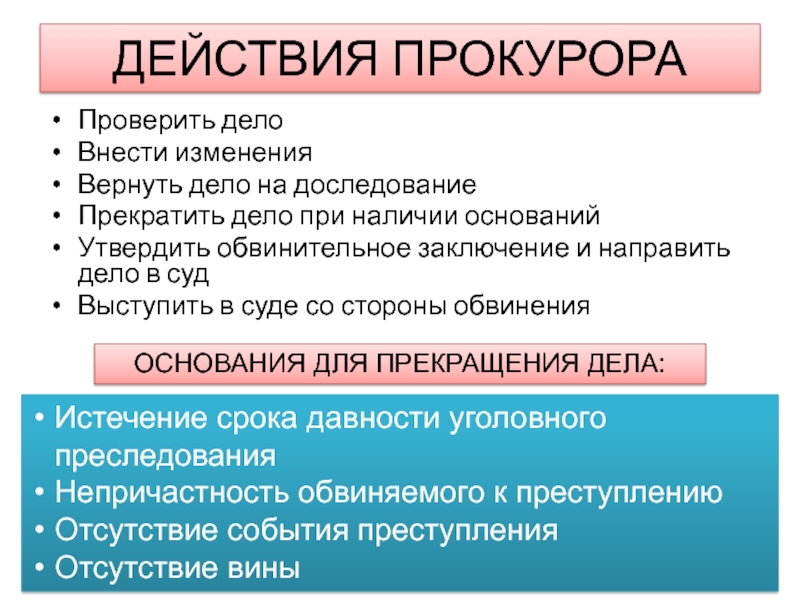 ДЕЙСТВИЯ ПРОКУРОРА

• Проверить дело
• Внести изменения
• Вернуть дело на доследование
• Прекратить дело при наличии оснований
• Утвердить обвинительное заключение и направить дело в суд
• Выступить в суде со стороны обвинения

ОСНОВАНИЯ ДЛЯ ПРЕКРАЩЕНИЯ ДЕЛА:

• Истечение срока давности уголовного преследования
• Непричастность обвиняемого к преступлению
• Отсутствие события преступления
• Отсутствие вины